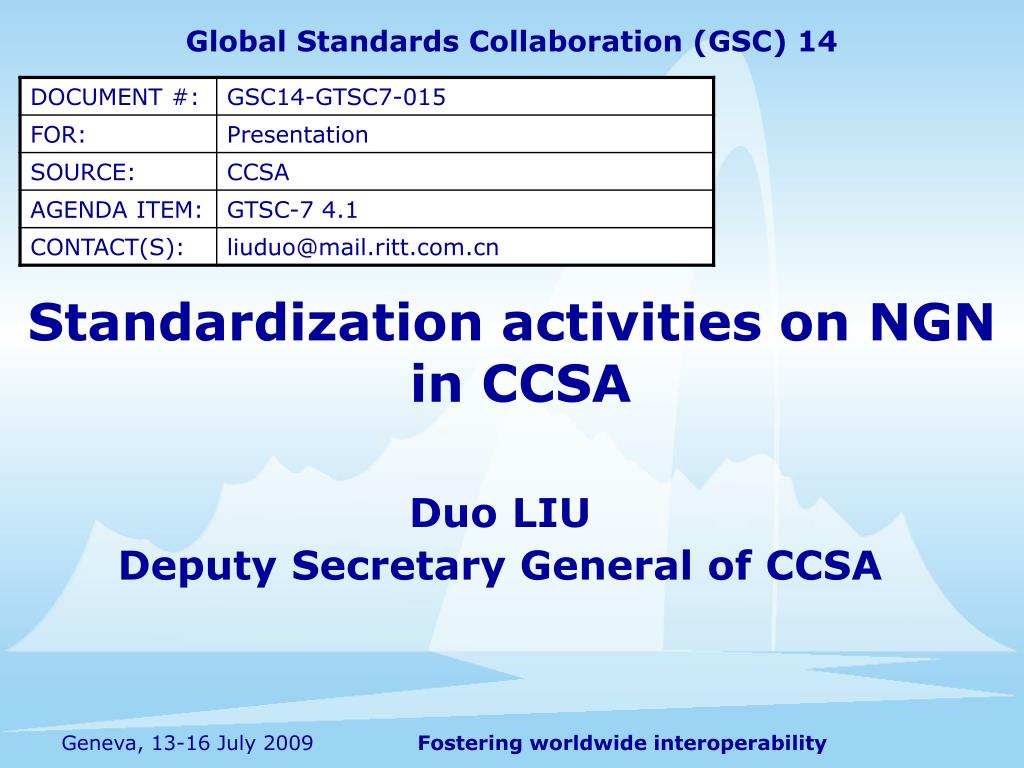 Global Standards Collaboration (GSC) 14

| DOCUMENT #: | GSC14-GTSC7-015 |
|---|---|
| FOR: | Presentation |
| SOURCE: | CCSA |
| AGENDA ITEM: | GTSC-7 4.1 |
| CONTACT(S): | liuduo@mail.ritt.com.cn |

Standardization activities on NGN in CCSA

Duo LIU
Deputy Secretary General of CCSA

Geneva, 13-16 July 2009

Fostering worldwide interoperability